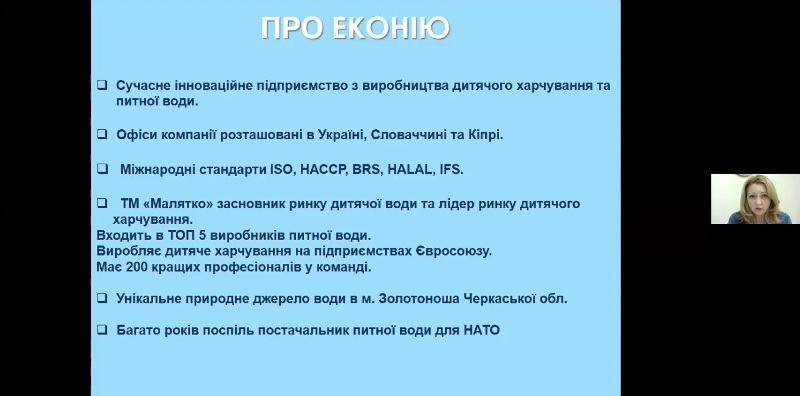 ПРО ЕКОНІЮ

❑ Сучасне інноваційне підприємство з виробництва дитячого харчування та питної води.

❑ Офіси компанії розташовані в Україні, Словаччині та Кіпрі.

❑ Міжнародні стандарти ISO, HACCP, BRS, HALAL, IFS.

❑ ТМ «Малятко» засновник ринку дитячої води та лідер ринку дитячого харчування.
Входить в ТОП 5 виробників питної води.
Виробляє дитяче харчування на підприємствах Євросоюзу.
Має 200 кращих професіоналів у команді.

❑ Унікальне природне джерело води в м. Золотоноша Черкаської обл.

❑ Багато років поспіль постачальник питної води для НАТО